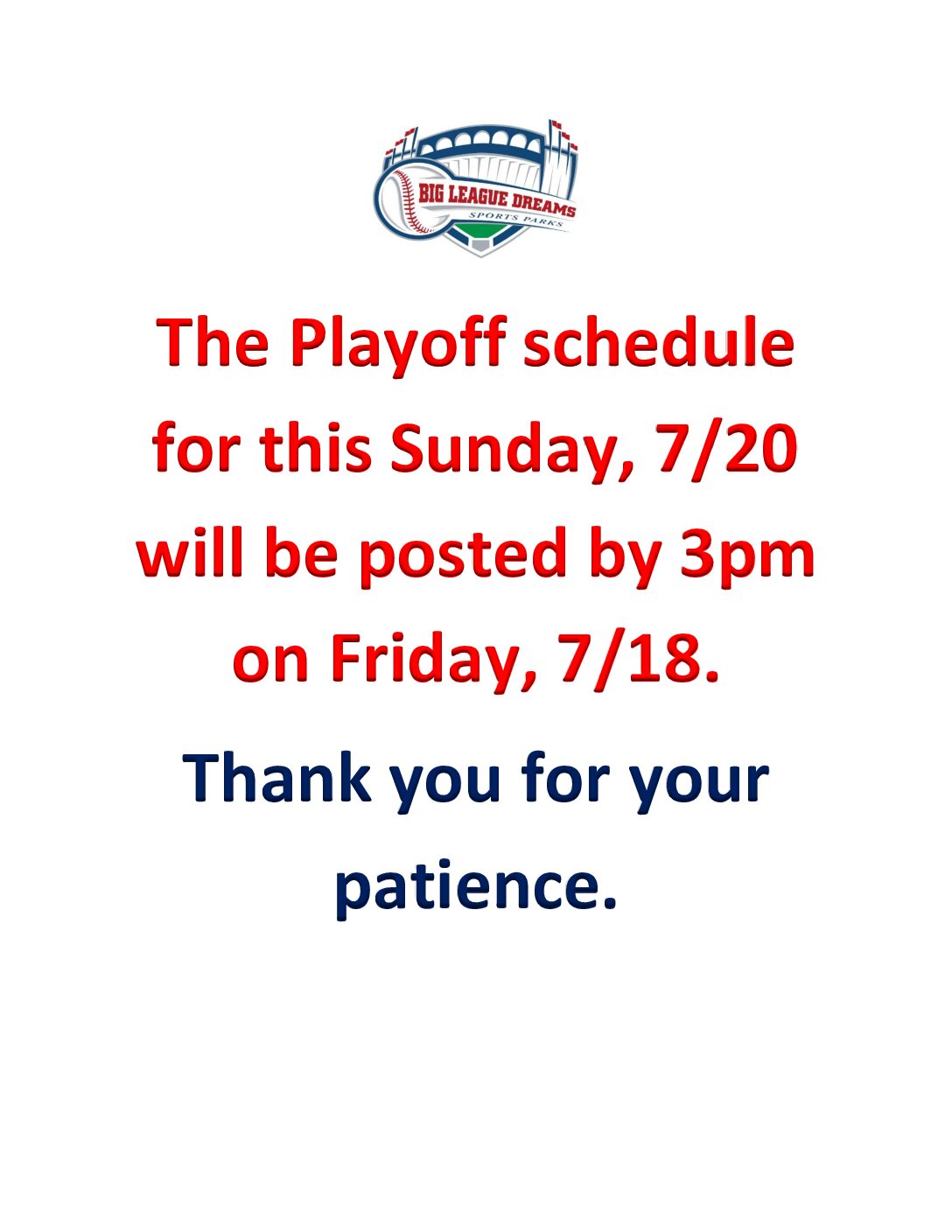 BIG LEAGUE DREAMS
SPORTS PARKS

The Playoff schedule for this Sunday, 7/20 will be posted by 3pm on Friday, 7/18.

Thank you for your patience.